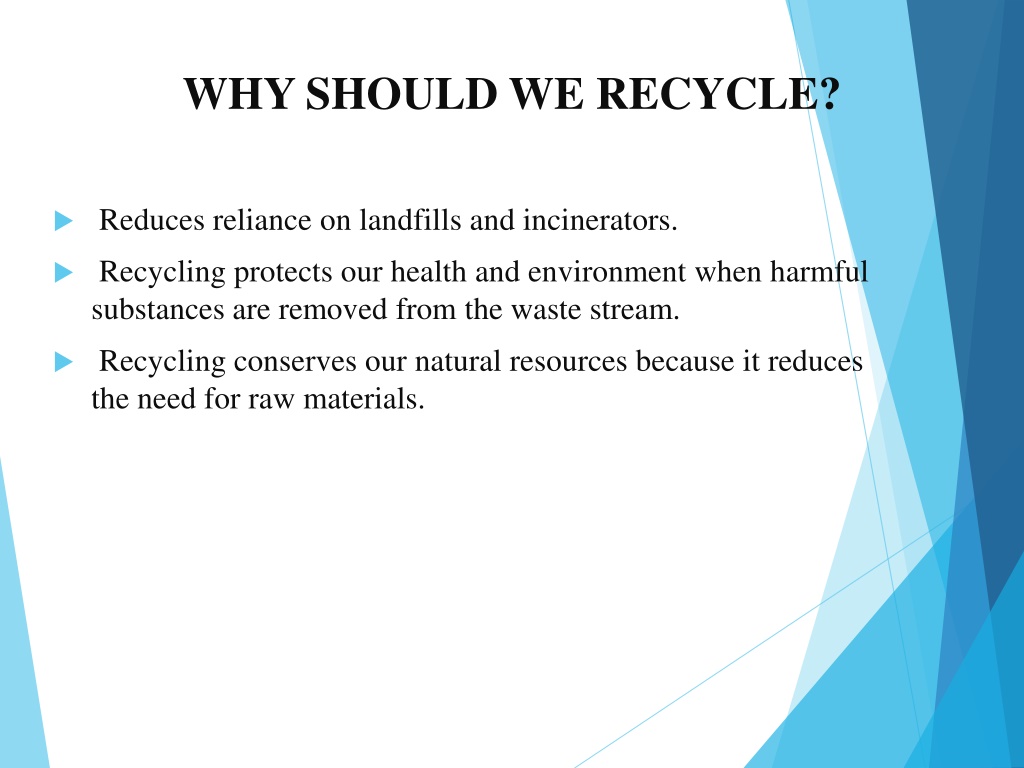 WHY SHOULD WE RECYCLE?

Reduces reliance on landfills and incinerators.

Recycling protects our health and environment when harmful substances are removed from the waste stream.

Recycling conserves our natural resources because it reduces the need for raw materials.